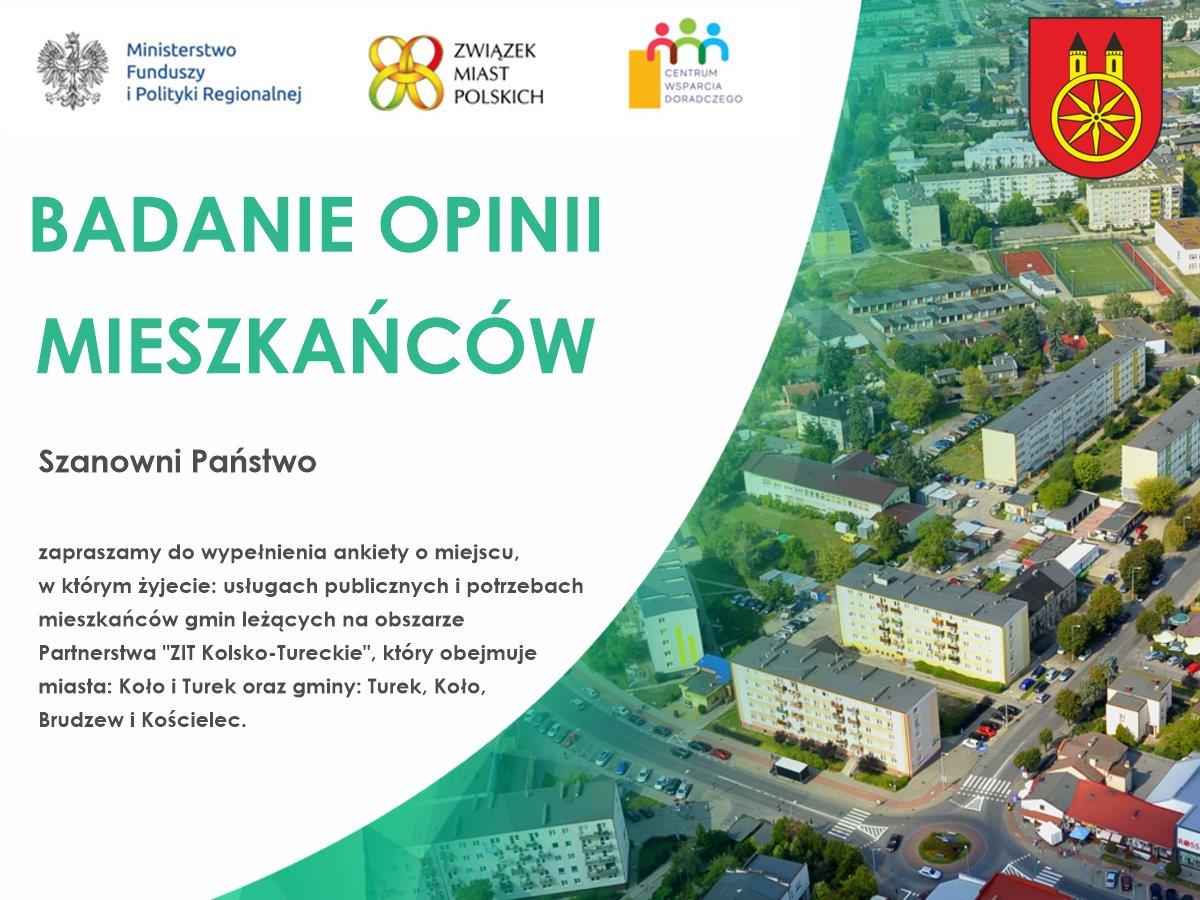 Ministerstwo Funduszy i Polityki Regionalnej

ZWIĄZEK MIAST POLSKICH

CENTRUM WSPARCIA DORADCZEGO

BADANIE OPINII MIESZKAŃCÓW

Szanowni Państwo

zapraszamy do wypełnienia ankiety o miejscu, w którym żyjecie: usługach publicznych i potrzebach mieszkańców gmin leżących na obszarze Partnerstwa "ZIT Kolsko-Tureckie", który obejmuje miasta: Koło i Turek oraz gminy: Turek, Koło, Brudzew i Kościelec.